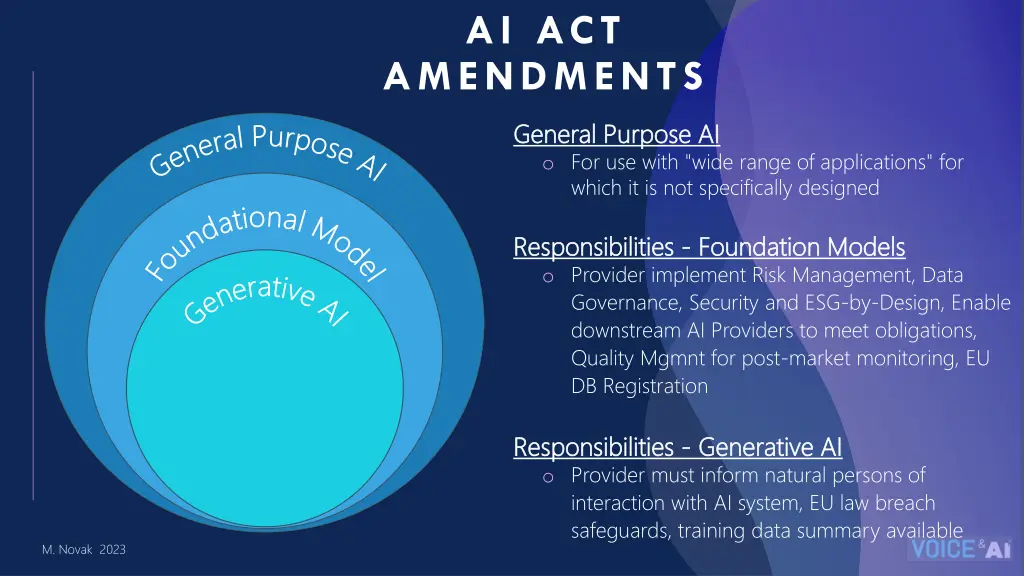 AI ACT AMENDMENTS

General Purpose AI

Foundational Model

Generative AI

General Purpose AI
o For use with "wide range of applications" for which it is not specifically designed

Responsibilities - Foundation Models
o Provider implement Risk Management, Data Governance, Security and ESG-by-Design, Enable downstream AI Providers to meet obligations, Quality Mgmnt for post-market monitoring, EU DB Registration

Responsibilities - Generative AI
o Provider must inform natural persons of interaction with AI system, EU law breach safeguards, training data summary available

M. Novak 2023

VOICE & AI